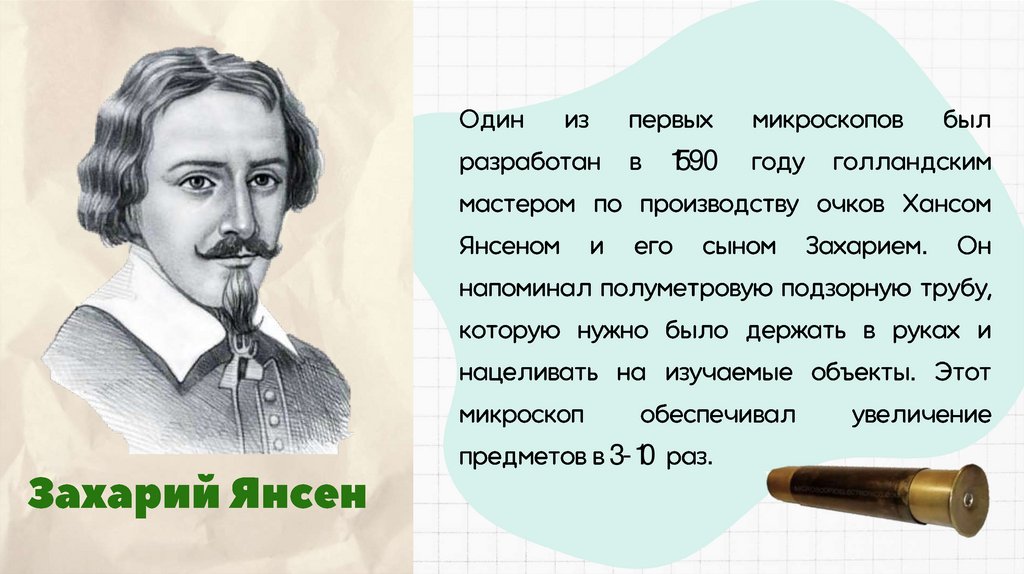 Захарий Янсен

Один из первых микроскопов был разработан в 1590 году голландским мастером по производству очков Хансом Янсеном и его сыном Захарием. Он напоминал полуметровую подзорную трубу, которую нужно было держать в руках и нацеливать на изучаемые объекты. Этот микроскоп обеспечивал увеличение предметов в 3-10 раз.